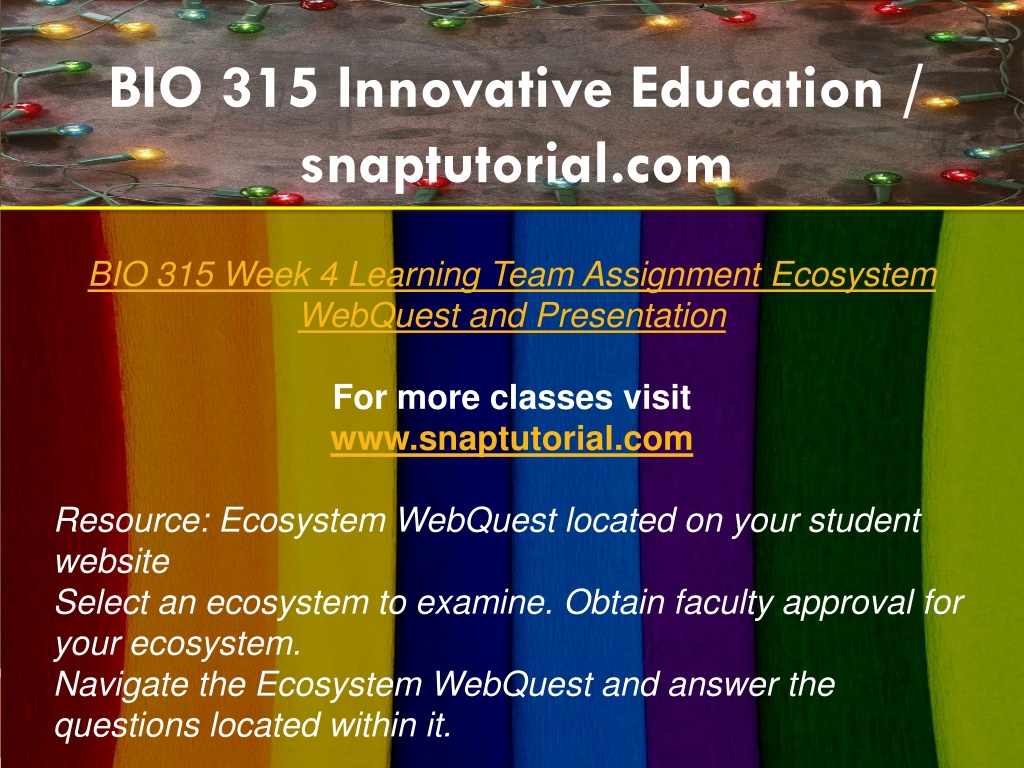 BIO 315 Innovative Education / snaptutorial.com

BIO 315 Week 4 Learning Team Assignment Ecosystem WebQuest and Presentation

For more classes visit
www.snaptutorial.com

Resource: Ecosystem WebQuest located on your student website
Select an ecosystem to examine. Obtain faculty approval for your ecosystem.
Navigate the Ecosystem WebQuest and answer the questions located within it.